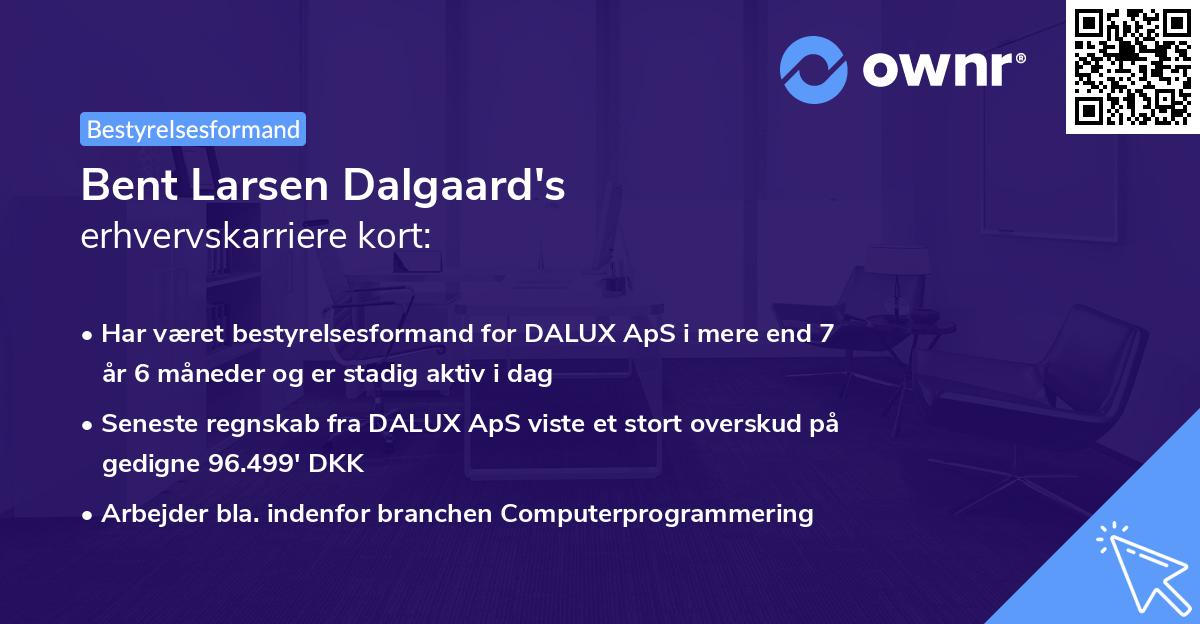 ownr®

Bestyrelsesformand

Bent Larsen Dalgaard's
erhvervskarriere kort:

• Har været bestyrelsesformand for DALUX ApS i mere end 7 år 6 måneder og er stadig aktiv i dag
• Seneste regnskab fra DALUX ApS viste et stort overskud på gedigne 96.499' DKK
• Arbejder bla. indenfor branchen Computerprogrammering